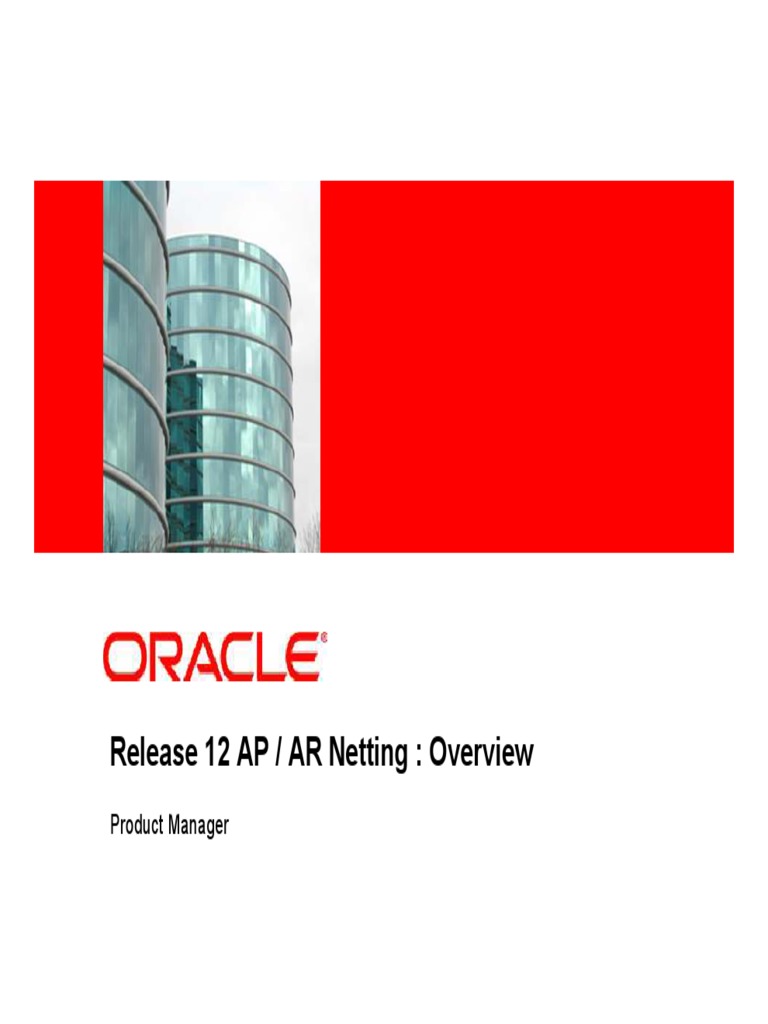 ORACLE®

Release 12 AP / AR Netting : Overview

Product Manager